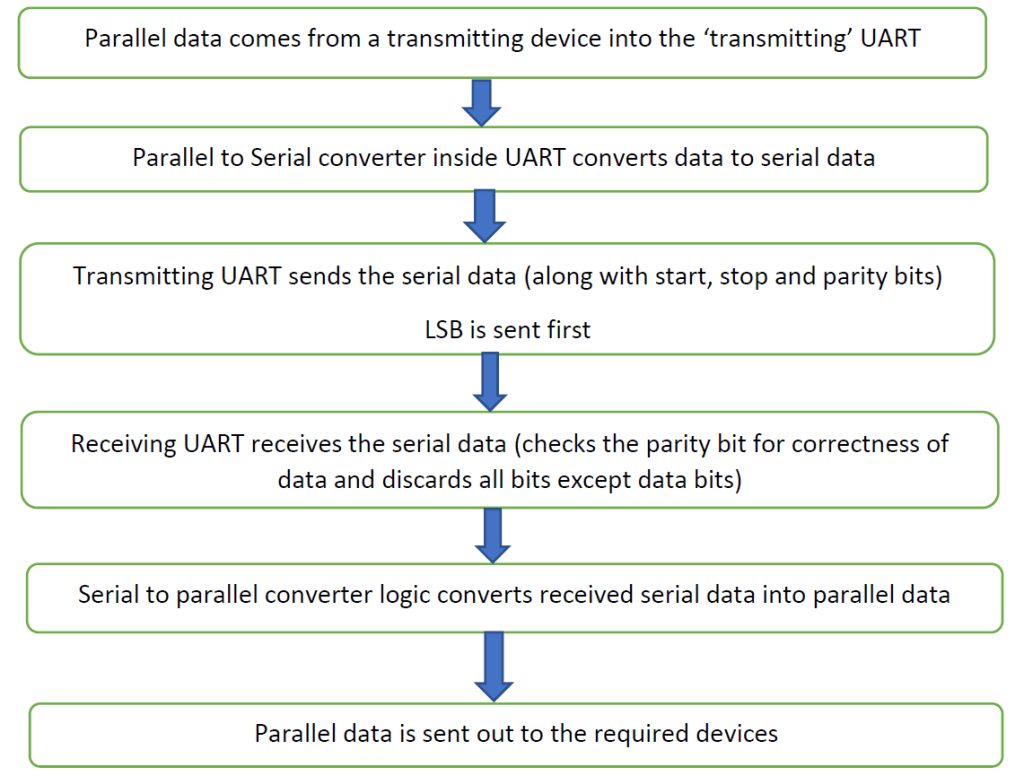 Parallel data comes from a transmitting device into the ‘transmitting’ UART

Parallel to Serial converter inside UART converts data to serial data

Transmitting UART sends the serial data (along with start, stop and parity bits)

LSB is sent first

Receiving UART receives the serial data (checks the parity bit for correctness of data and discards all bits except data bits)

Serial to parallel converter logic converts received serial data into parallel data

Parallel data is sent out to the required devices